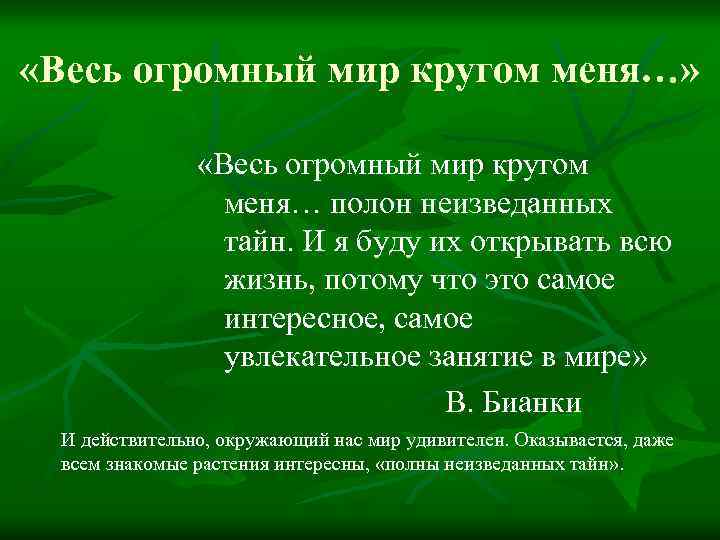 «Весь огромный мир кругом меня…»

«Весь огромный мир кругом меня… полон неизведанных тайн. И я буду их открывать всю жизнь, потому что это самое интересное, самое увлекательное занятие в мире»

В. Бианки

И действительно, окружающий нас мир удивителен. Оказывается, даже всем знакомые растения интересны, «полны неизведанных тайн».